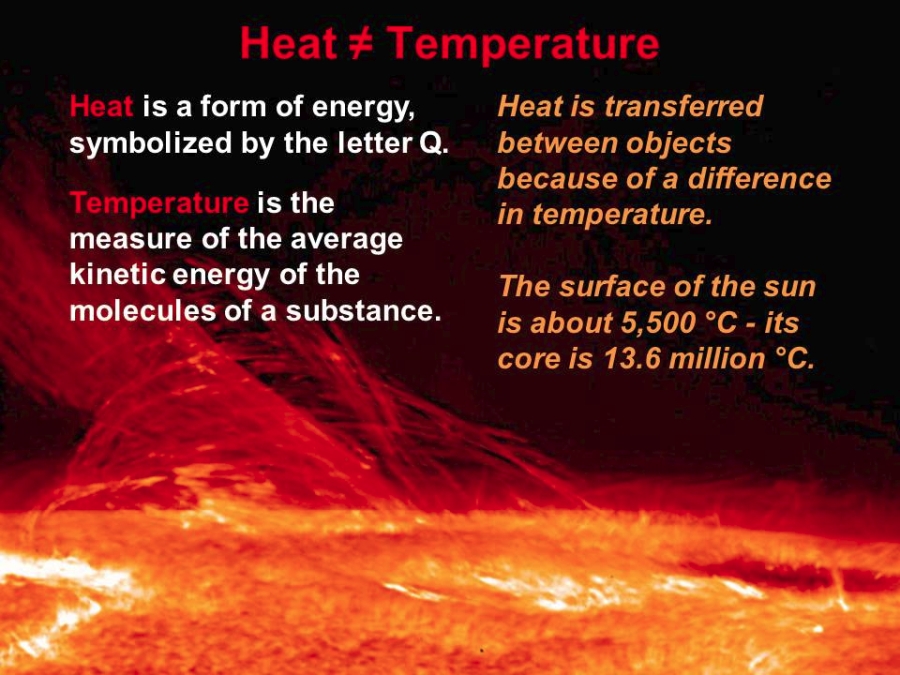 Heat ≠ Temperature

Heat is a form of energy, symbolized by the letter Q.

Temperature is the measure of the average kinetic energy of the molecules of a substance.

Heat is transferred between objects because of a difference in temperature.

The surface of the sun is about 5,500 °C - its core is 13.6 million °C.